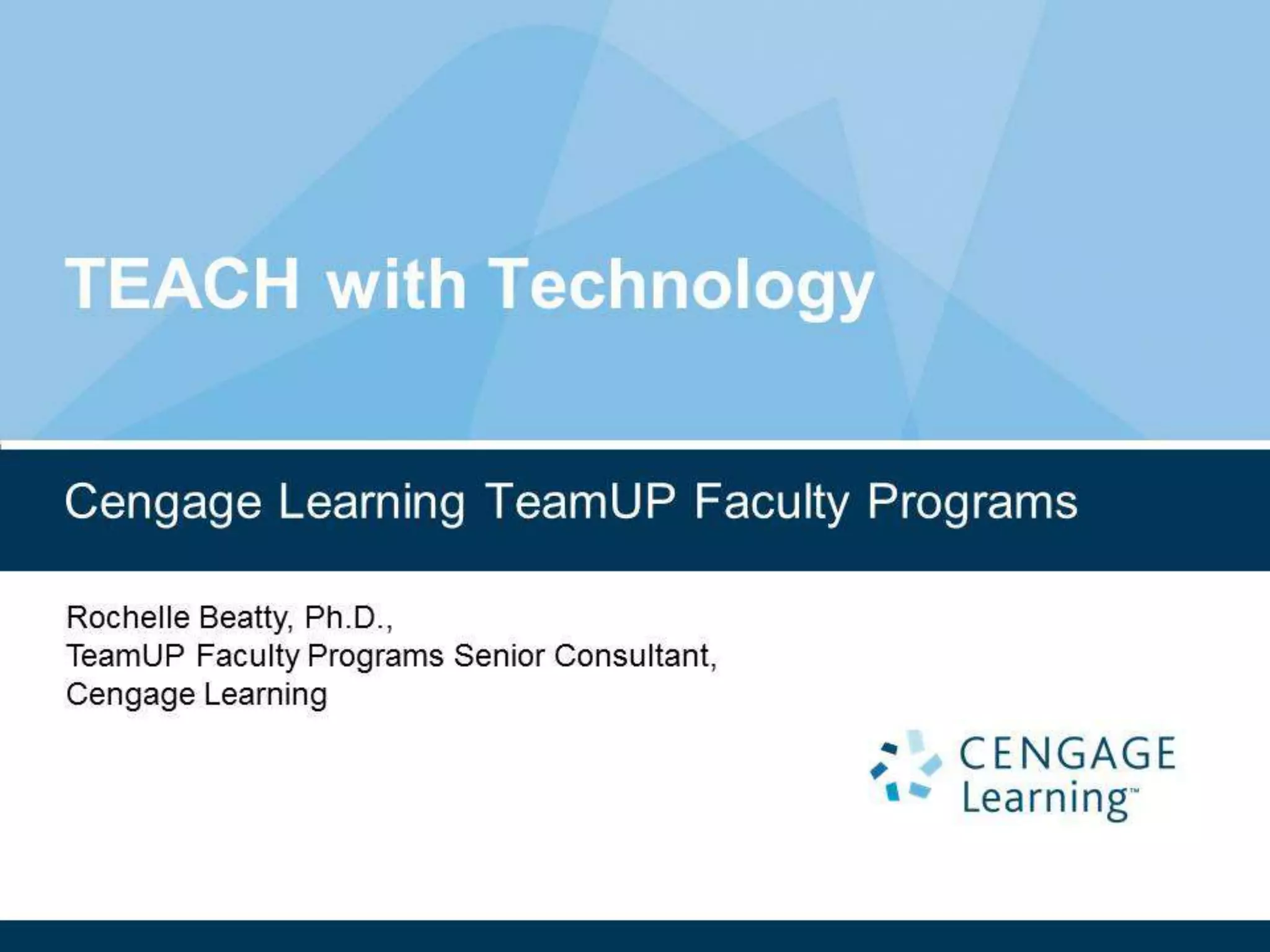 TEACH with Technology

Cengage Learning TeamUP Faculty Programs

Rochelle Beatty, Ph.D.,
TeamUP Faculty Programs Senior Consultant,
Cengage Learning

CENGAGE
Learning™